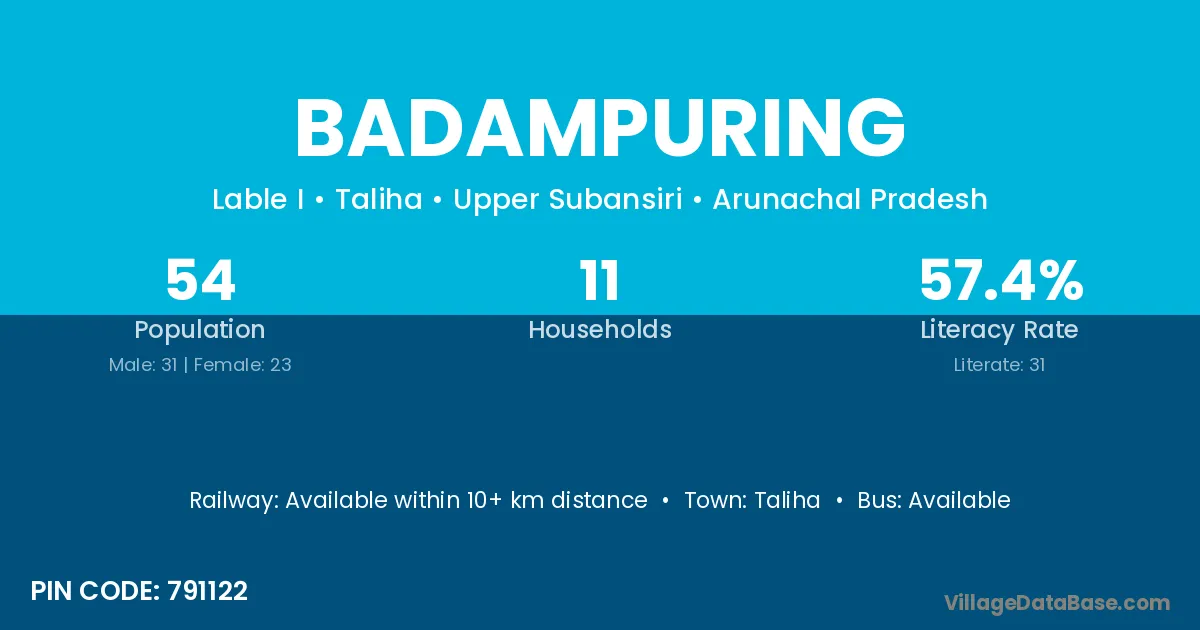 BADAMPURING

Lable I • Taliha • Upper Subansiri • Arunachal Pradesh

54
Population
Male: 31 | Female: 23

11
Households

57.4%
Literacy Rate
Literate: 31

Railway: Available within 10+ km distance • Town: Taliha • Bus: Available

PIN CODE: 791122

VillageDataBase.com